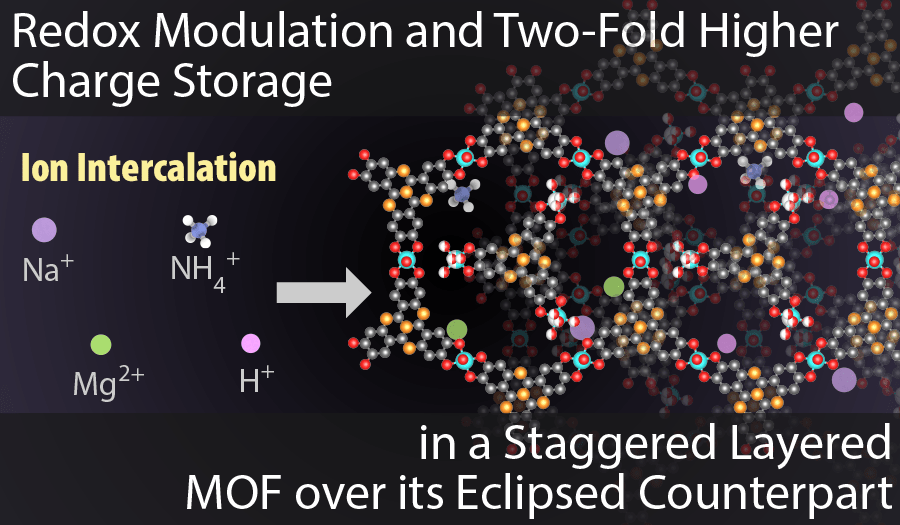 Redox Modulation and Two-Fold Higher Charge Storage

Ion Intercalation

$Na^+$

$NH_4^+$

$Mg^{2+}$

$H^+$

in a Staggered Layered MOF over its Eclipsed Counterpart